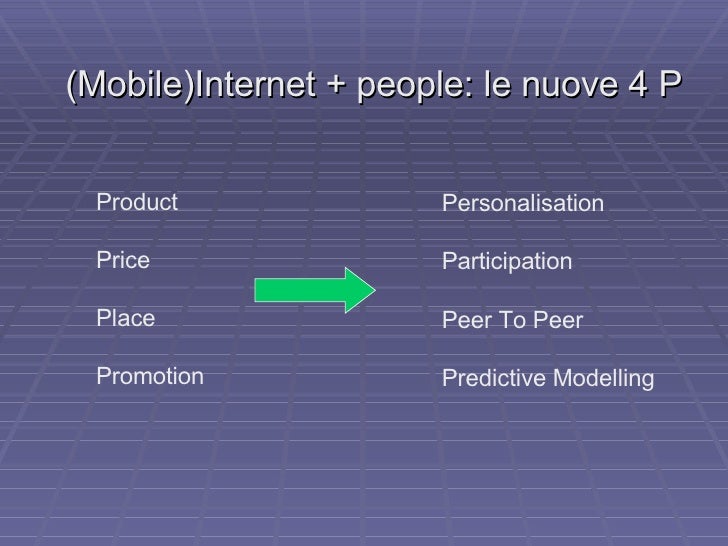 (Mobile)Internet + people: le nuove 4 P

Product

Price

Place

Promotion

Personalisation

Participation

Peer To Peer

Predictive Modelling